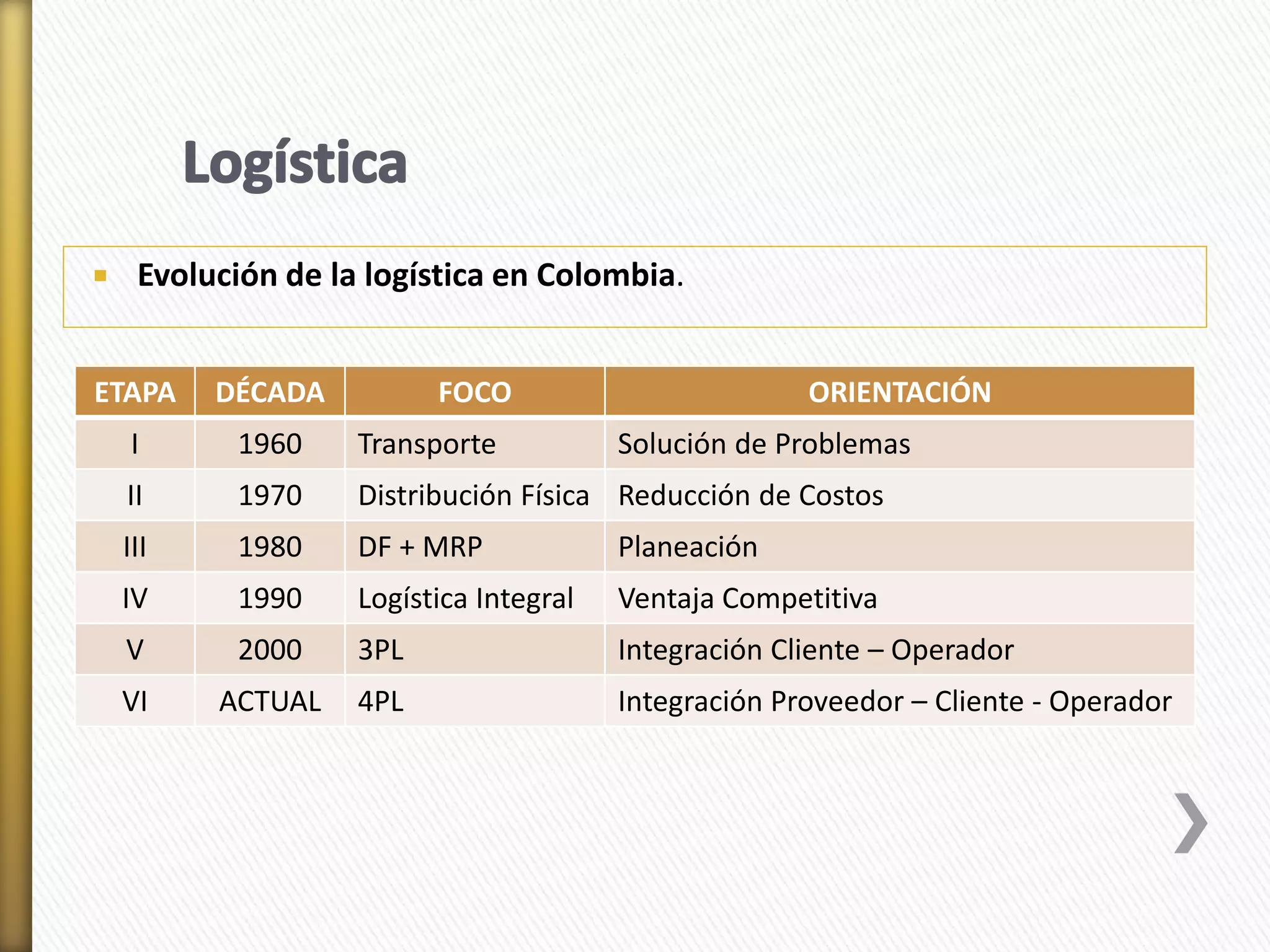 Logística

Evolución de la logística en Colombia.

| ETAPA | DÉCADA | FOCO | ORIENTACIÓN |
|---|---|---|---|
| I | 1960 | Transporte | Solución de Problemas |
| II | 1970 | Distribución Física | Reducción de Costos |
| III | 1980 | DF + MRP | Planeación |
| IV | 1990 | Logística Integral | Ventaja Competitiva |
| V | 2000 | 3PL | Integración Cliente – Operador |
| VI | ACTUAL | 4PL | Integración Proveedor – Cliente - Operador |